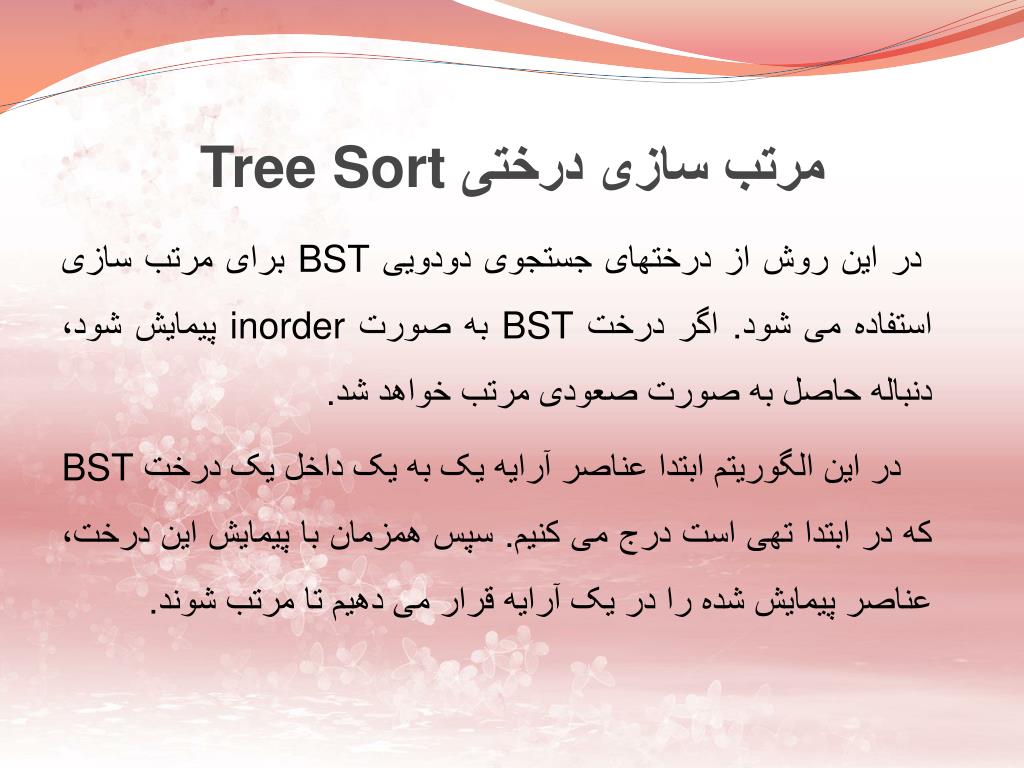 مرتب سازی درختی Tree Sort

در این روش از درختهای جستجوی دودویی BST برای مرتب سازی استفاده می شود. اگر درخت BST به صورت inorder پیمایش شود، دنباله حاصل به صورت صعودی مرتب خواهد شد.

در این الگوریتم ابتدا عناصر آرایه یک به یک داخل یک درخت BST که در ابتدا تهی است درج می کنیم. سپس همزمان با پیمایش این درخت، عناصر پیمایش شده را در یک آرایه قرار می دهیم تا مرتب شوند.